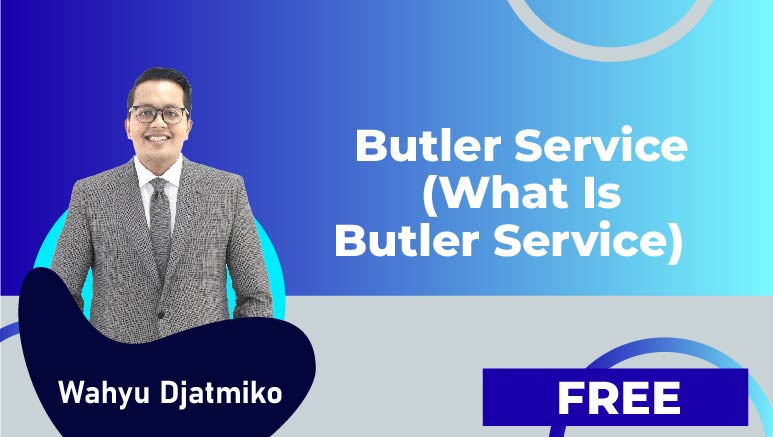 Butler Service (What Is Butler Service)

Wahyu Djatmiko

FREE